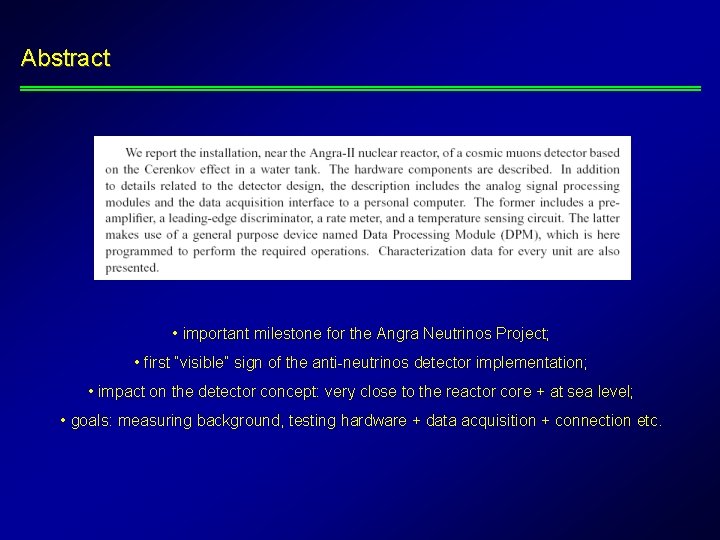 Abstract

We report the installation, near the Angra-II nuclear reactor, of a cosmic muons detector based on the Cerenkov effect in a water tank. The hardware components are described. In addition to details related to the detector design, the description includes the analog signal processing modules and the data acquisition interface to a personal computer. The former includes a preamplifier, a leading-edge discriminator, a rate meter, and a temperature sensing circuit. The latter makes use of a general purpose device named Data Processing Module (DPM), which is here programmed to perform the required operations. Characterization data for every unit are also presented.

• important milestone for the Angra Neutrinos Project;

• first "visible" sign of the anti-neutrinos detector implementation;

• impact on the detector concept: very close to the reactor core + at sea level;

• goals: measuring background, testing hardware + data acquisition + connection etc.